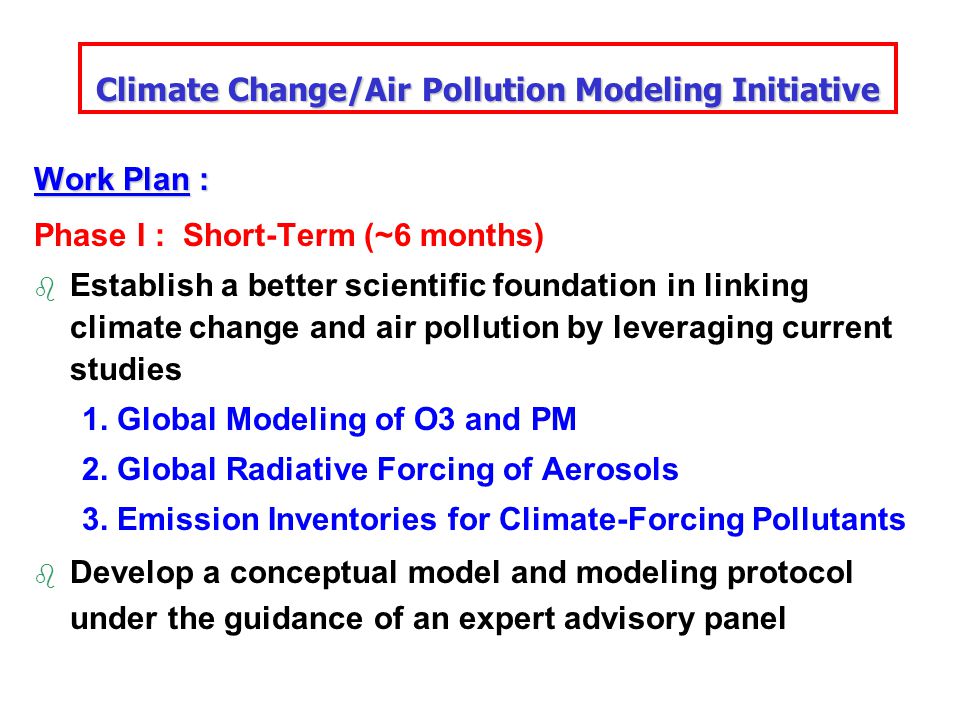 Climate Change/Air Pollution Modeling Initiative

Work Plan :

Phase I : Short-Term (~6 months)

Establish a better scientific foundation in linking climate change and air pollution by leveraging current studies

1. Global Modeling of O3 and PM

2. Global Radiative Forcing of Aerosols

3. Emission Inventories for Climate-Forcing Pollutants

Develop a conceptual model and modeling protocol under the guidance of an expert advisory panel